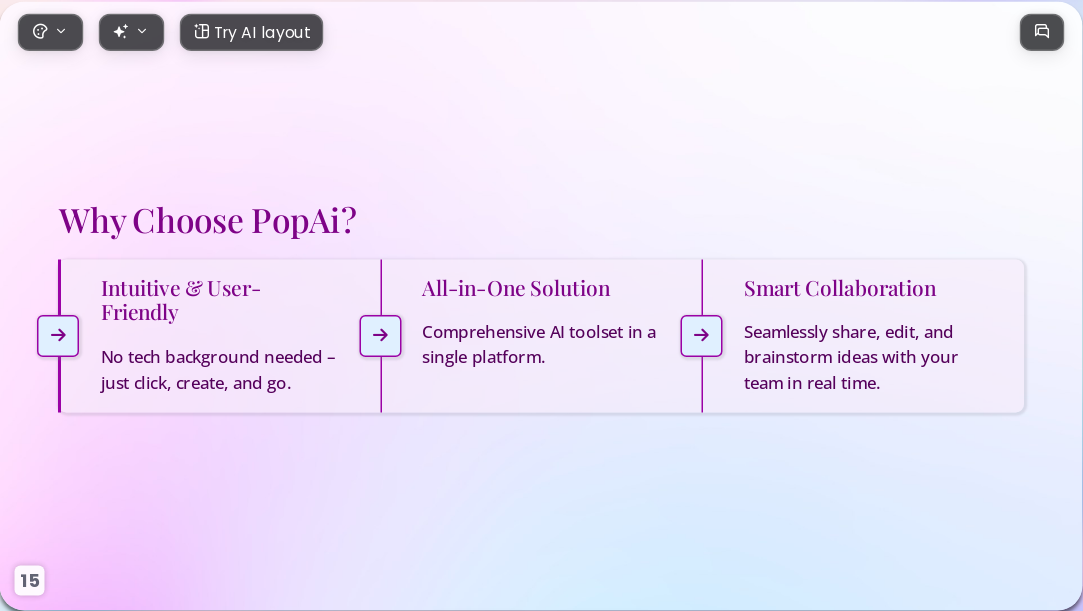 Try AI layout

Why Choose PopAi?

Intuitive & User-Friendly

No tech background needed – just click, create, and go.

All-in-One Solution

Comprehensive AI toolset in a single platform.

Smart Collaboration

Seamlessly share, edit, and brainstorm ideas with your team in real time.

15